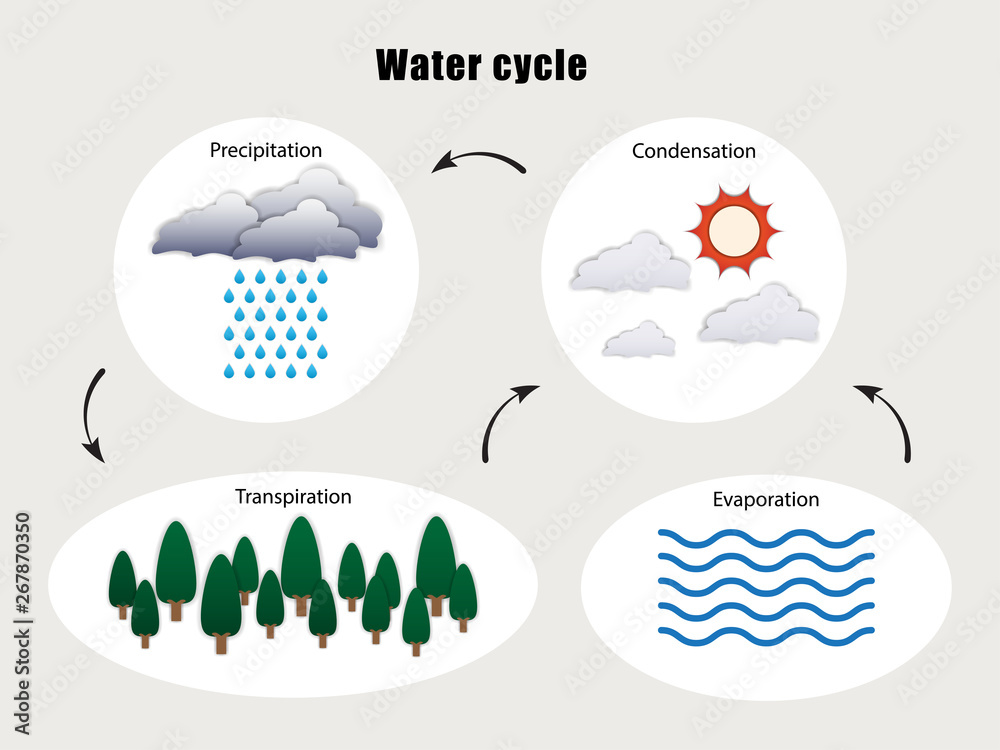 Water cycle

Precipitation

Condensation

Transpiration

Evaporation

Adobe Stock | #267870350